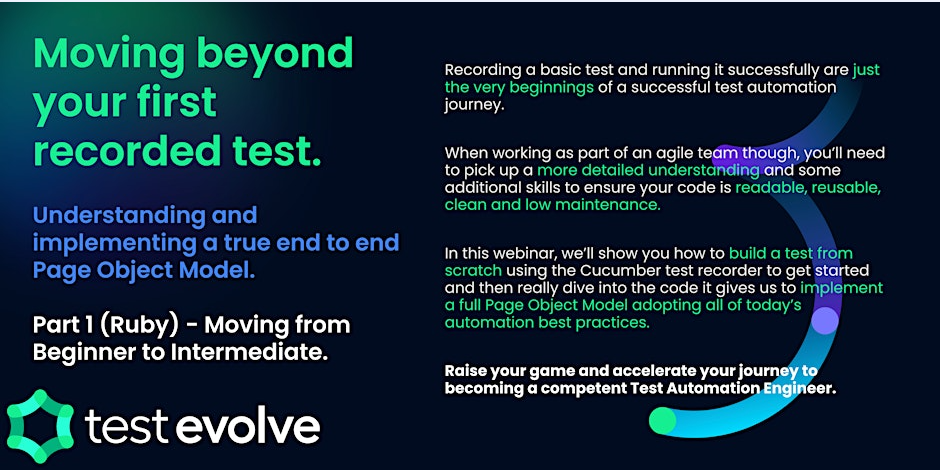 Moving beyond your first recorded test.

Understanding and implementing a true end to end Page Object Model.

Part 1 (Ruby) - Moving from Beginner to Intermediate.

test evolve

Recording a basic test and running it successfully are just the very beginnings of a successful test automation journey.

When working as part of an agile team though, you'll need to pick up a more detailed understanding and some additional skills to ensure your code is readable, reusable, clean and low maintenance.

In this webinar, we'll show you how to build a test from scratch using the Cucumber test recorder to get started and then really dive into the code it gives us to implement a full Page Object Model adopting all of today's automation best practices.

Raise your game and accelerate your journey to becoming a competent Test Automation Engineer.